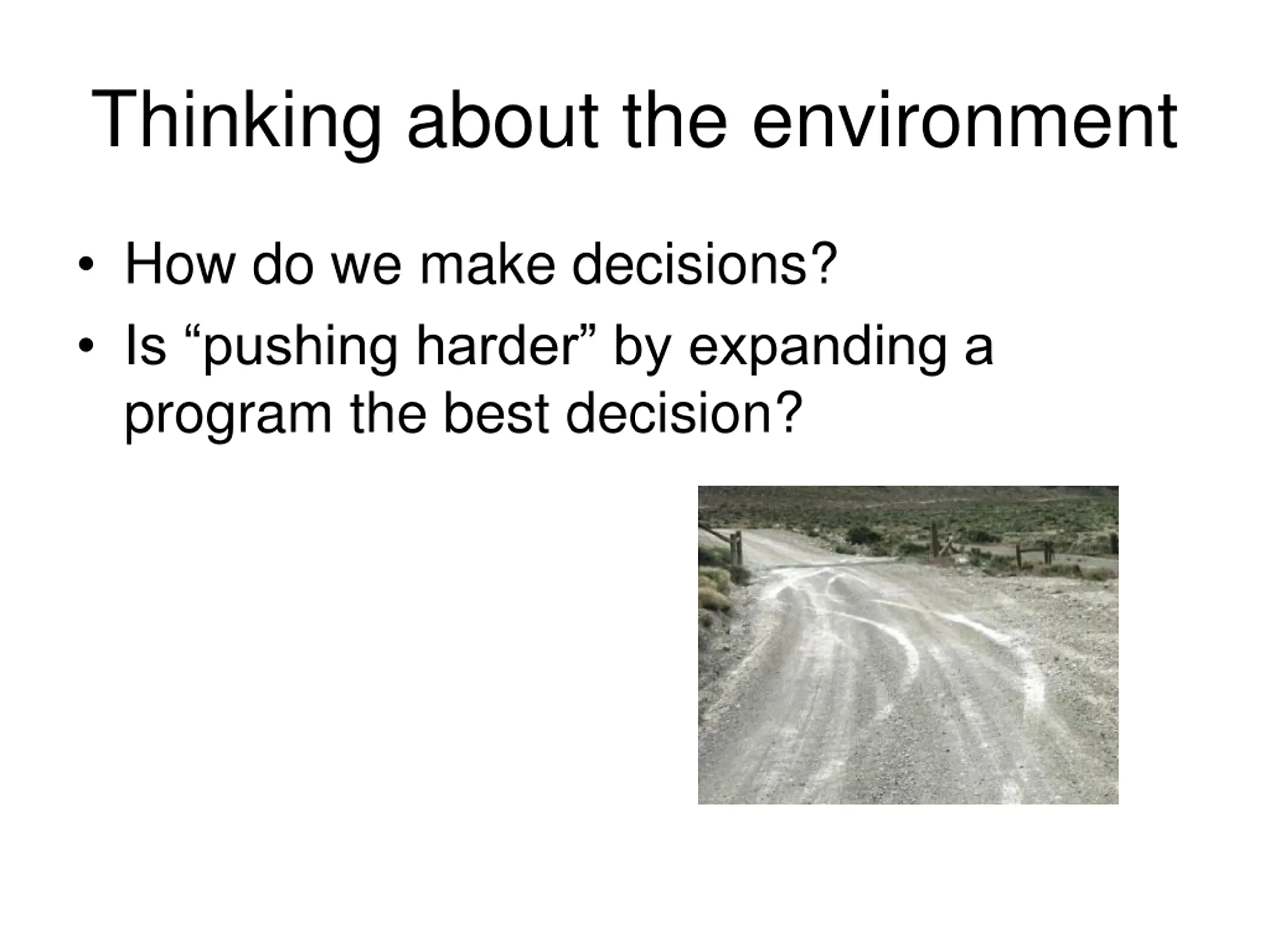 Thinking about the environment

• How do we make decisions?
• Is “pushing harder” by expanding a program the best decision?